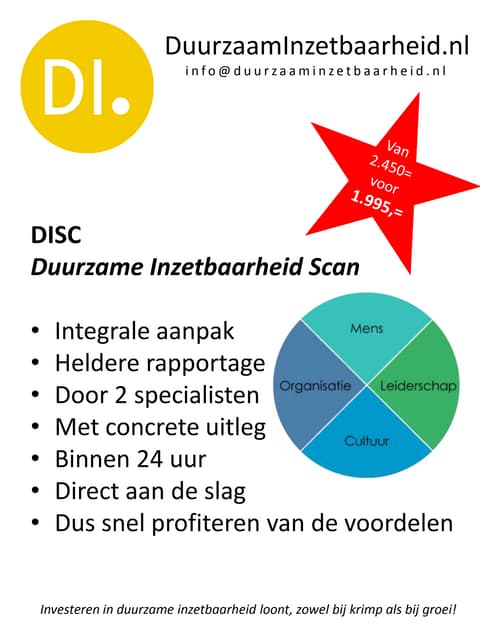 DI.

DuurzaamInzetbaarheid.nl
info@duurzaaminzetbaarheid.nl

Van
2.450=
voor
1.995,=

DISC
Duurzame Inzetbaarheid Scan

• Integrale aanpak
• Heldere rapportage
• Door 2 specialisten
• Met concrete uitleg
• Binnen 24 uur
• Direct aan de slag
• Dus snel profiteren van de voordelen

Mens
Organisatie
Leiderschap
Cultuur

Investeren in duurzame inzetbaarheid loont, zowel bij krimp als bij groei!